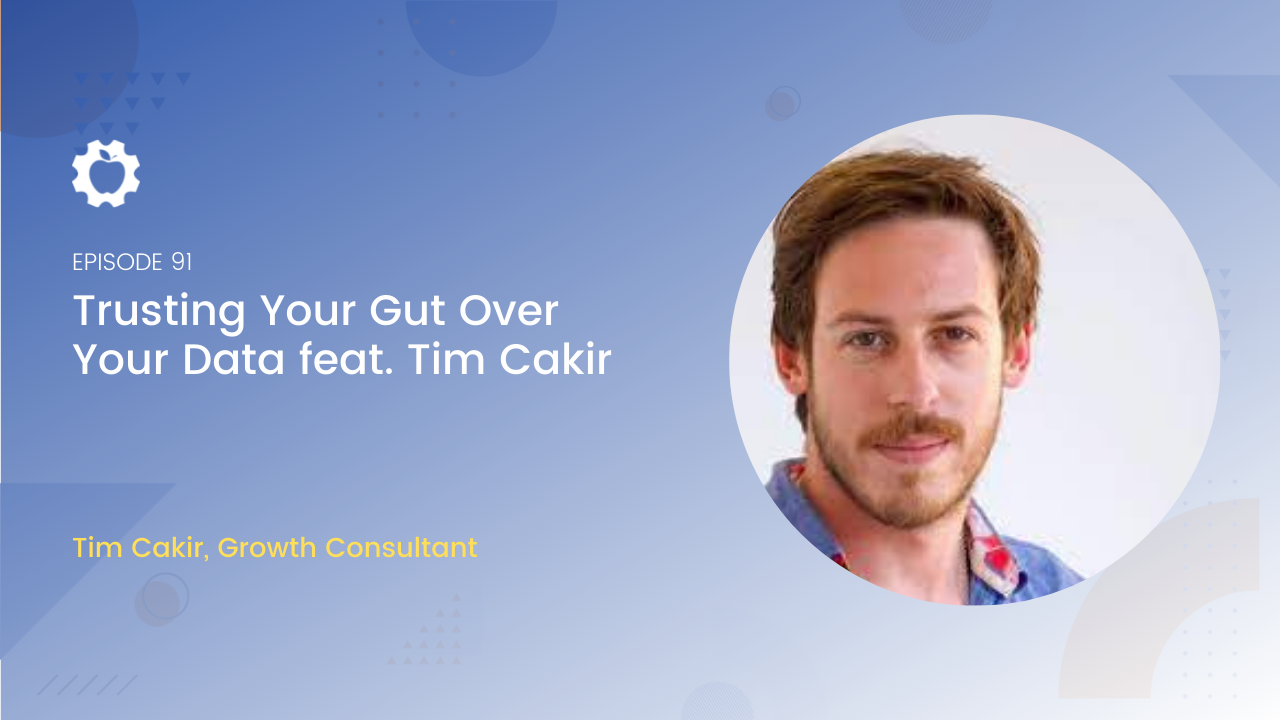 EPISODE 91

Trusting Your Gut Over Your Data feat. Tim Cakir

Tim Cakir, Growth Consultant